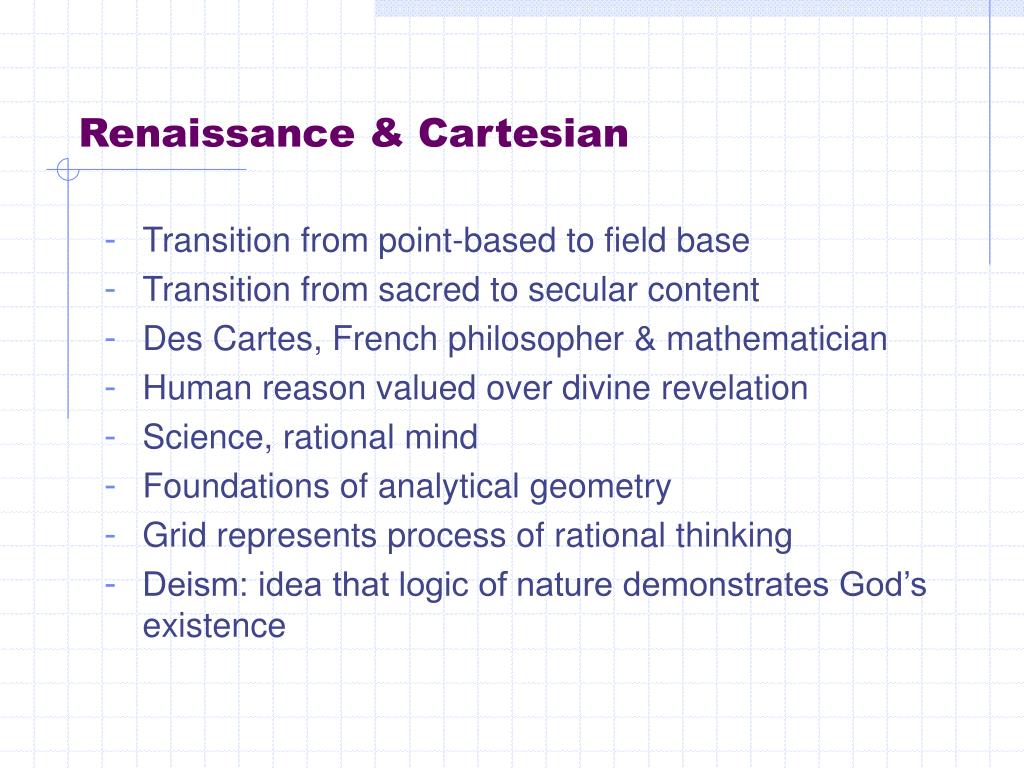 Renaissance & Cartesian

- Transition from point-based to field base
- Transition from sacred to secular content
- Des Cartes, French philosopher & mathematician
- Human reason valued over divine revelation
- Science, rational mind
- Foundations of analytical geometry
- Grid represents process of rational thinking
- Deism: idea that logic of nature demonstrates God’s existence